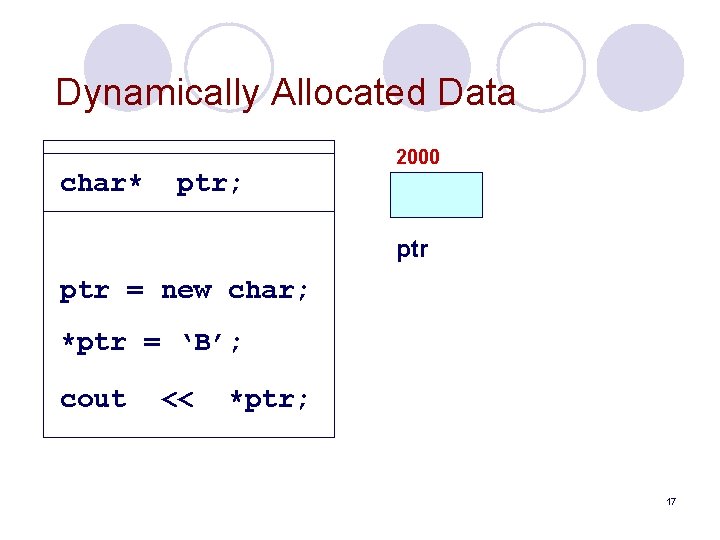 Dynamically Allocated Data

char* ptr;

ptr = new char;

*ptr = ‘B’;

cout << *ptr;

2000

ptr

17